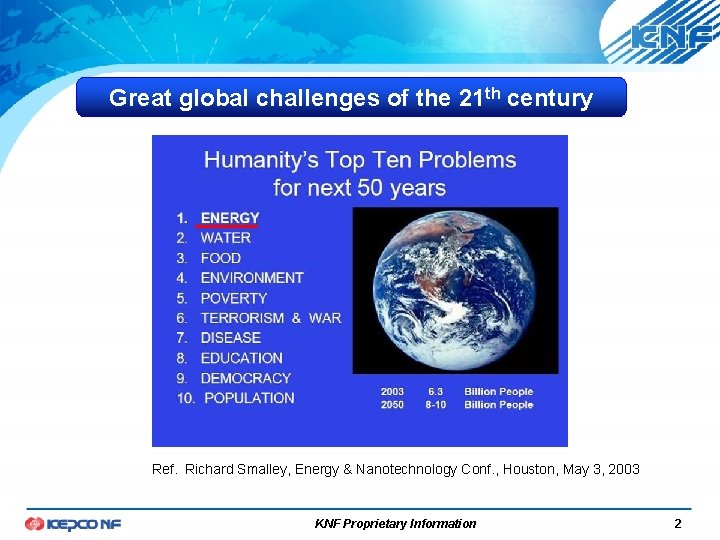 KNF

Great global challenges of the 21$^{th}$ century

Humanity's Top Ten Problems for next 50 years

1. ENERGY
2. WATER
3. FOOD
4. ENVIRONMENT
5. POVERTY
6. TERRORISM & WAR
7. DISEASE
8. EDUCATION
9. DEMOCRACY
10. POPULATION

| 2003 | 6.3 | Billion People |
|---|---|---|
| 2050 | 8-10 | Billion People |

Ref. Richard Smalley, Energy & Nanotechnology Conf., Houston, May 3, 2003

KEPCO NF

KNF Proprietary Information

2